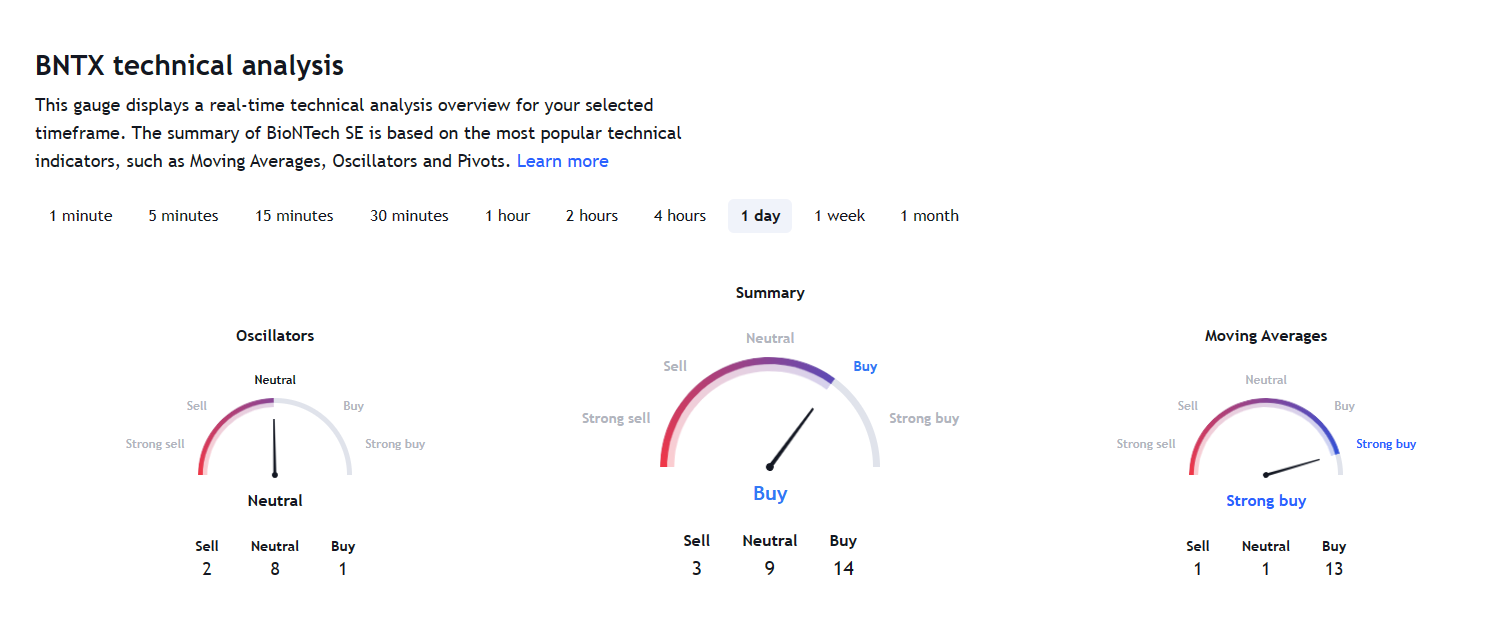 BNTX technical analysis

This gauge displays a real-time technical analysis overview for your selected timeframe. The summary of BioNTech SE is based on the most popular technical indicators, such as Moving Averages, Oscillators and Pivots. Learn more

1 minute 5 minutes 15 minutes 30 minutes 1 hour 2 hours 4 hours 1 day 1 week 1 month

Oscillators

Strong sell Sell Neutral Buy Strong buy

Neutral

| Sell | Neutral | Buy |
|---|---|---|
| 2 | 8 | 1 |

Summary

Strong sell Sell Neutral Buy Strong buy

Buy

| Sell | Neutral | Buy |
|---|---|---|
| 3 | 9 | 14 |

Moving Averages

Strong sell Sell Neutral Buy Strong buy

Strong buy

| Sell | Neutral | Buy |
|---|---|---|
| 1 | 1 | 13 |